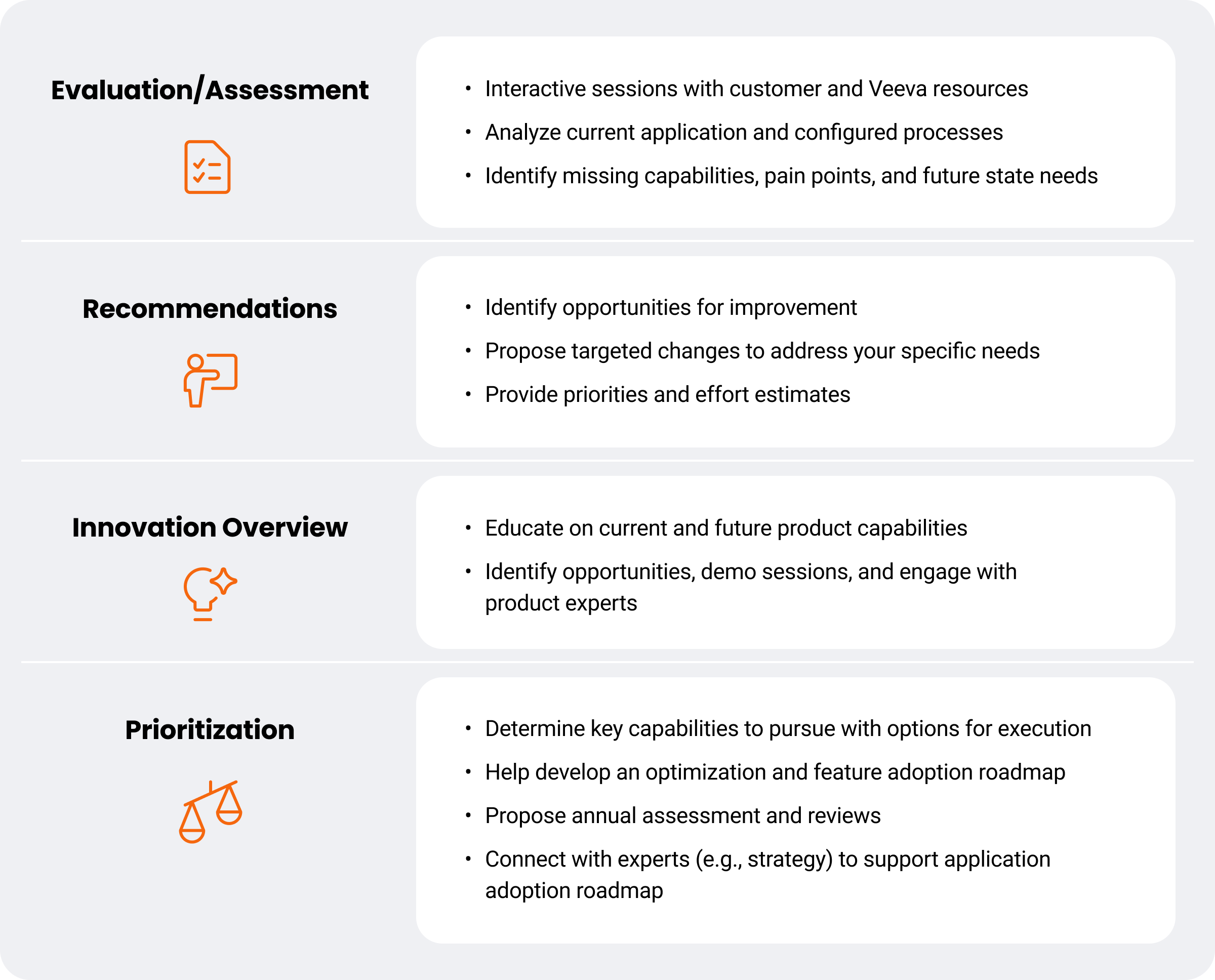 Evaluation/Assessment

• Interactive sessions with customer and Veeva resources
• Analyze current application and configured processes
• Identify missing capabilities, pain points, and future state needs

Recommendations

• Identify opportunities for improvement
• Propose targeted changes to address your specific needs
• Provide priorities and effort estimates

Innovation Overview

• Educate on current and future product capabilities
• Identify opportunities, demo sessions, and engage with product experts

Prioritization

• Determine key capabilities to pursue with options for execution
• Help develop an optimization and feature adoption roadmap
• Propose annual assessment and reviews
• Connect with experts (e.g., strategy) to support application adoption roadmap